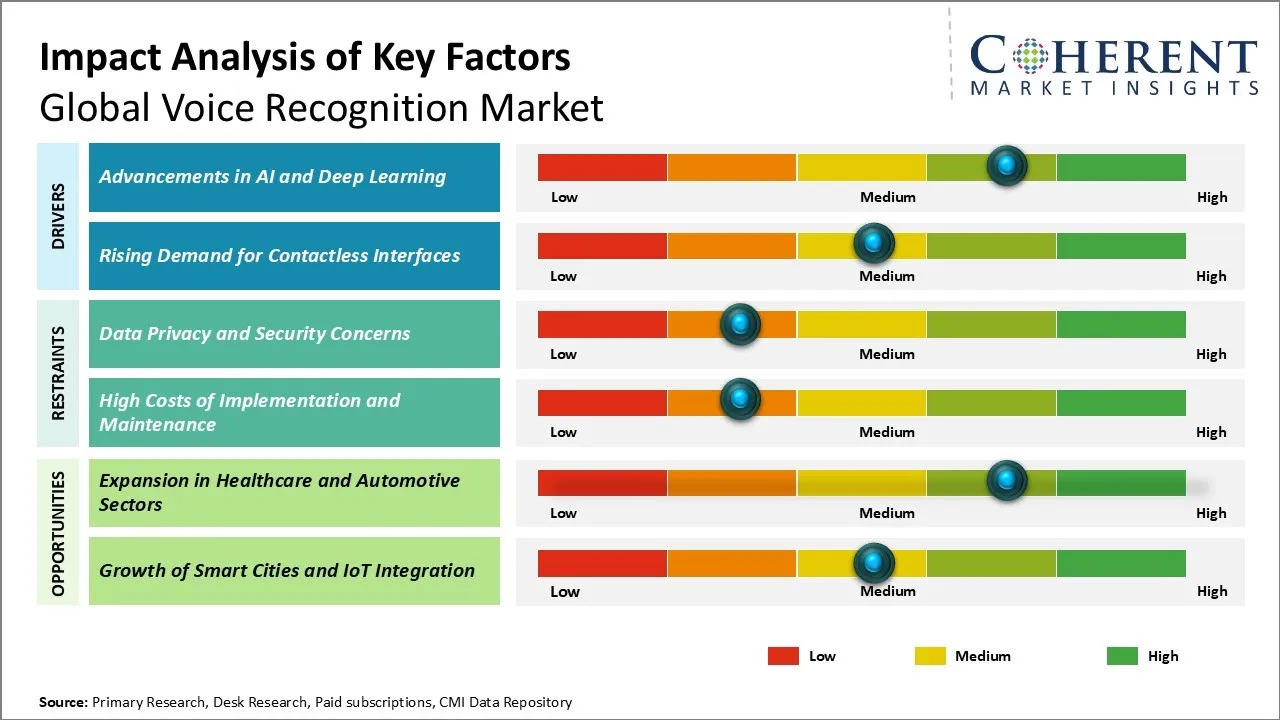 Impact Analysis of Key Factors
Global Voice Recognition Market

COHERENT
MARKET INSIGHTS

DRIVERS

Advancements in AI and Deep Learning
Low Medium High

Rising Demand for Contactless Interfaces
Low Medium High

RESTRAINTS

Data Privacy and Security Concerns
Low Medium High

High Costs of Implementation and Maintenance
Low Medium High

OPPORTUNITIES

Expansion in Healthcare and Automotive Sectors
Low Medium High

Growth of Smart Cities and IoT Integration
Low Medium High

Low Medium High

Source: Primary Research, Desk Research, Paid subscriptions, CMI Data Repository